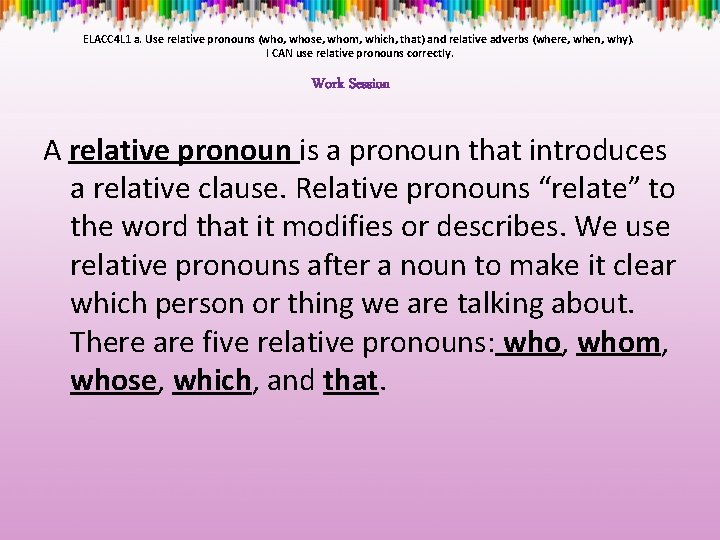 ELACC4L1 a. Use relative pronouns (who, whose, whom, which, that) and relative adverbs (where, when, why). I CAN use relative pronouns correctly.

Work Session

A relative pronoun is a pronoun that introduces a relative clause. Relative pronouns “relate” to the word that it modifies or describes. We use relative pronouns after a noun to make it clear which person or thing we are talking about. There are five relative pronouns: who, whom, whose, which, and that.